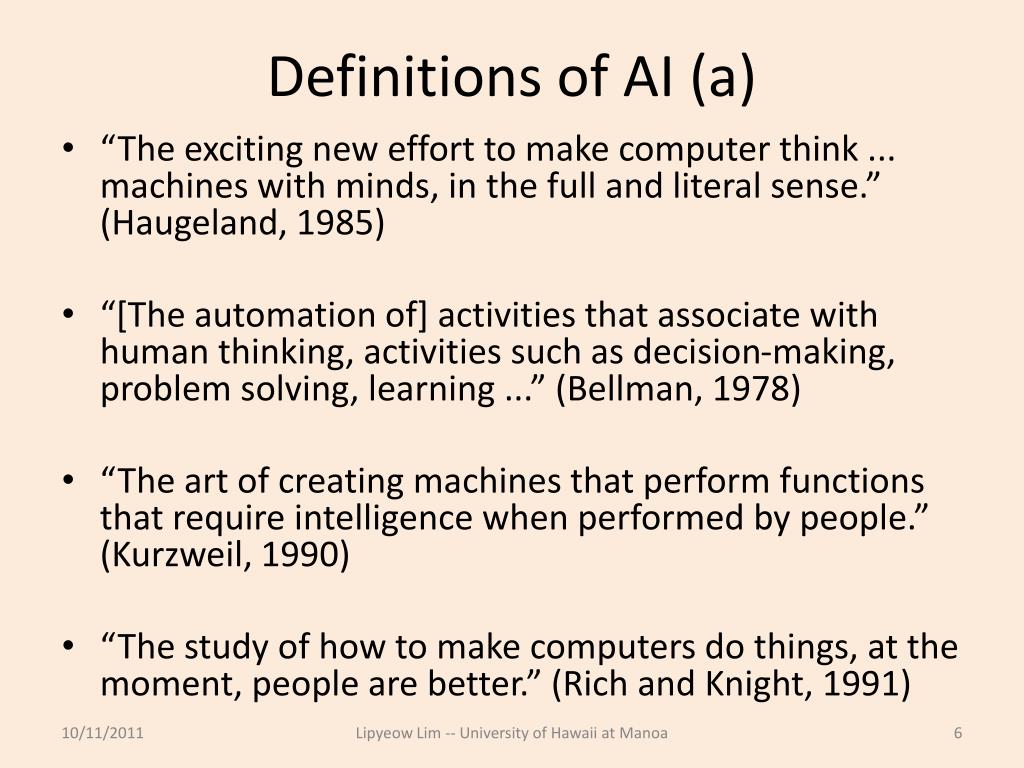 Definitions of AI (a)

• “The exciting new effort to make computer think ... machines with minds, in the full and literal sense.” (Haugeland, 1985)

• “[The automation of] activities that associate with human thinking, activities such as decision-making, problem solving, learning ...” (Bellman, 1978)

• “The art of creating machines that perform functions that require intelligence when performed by people.” (Kurzweil, 1990)

• “The study of how to make computers do things, at the moment, people are better.” (Rich and Knight, 1991)

10/11/2011

Lipyeow Lim -- University of Hawaii at Manoa

6